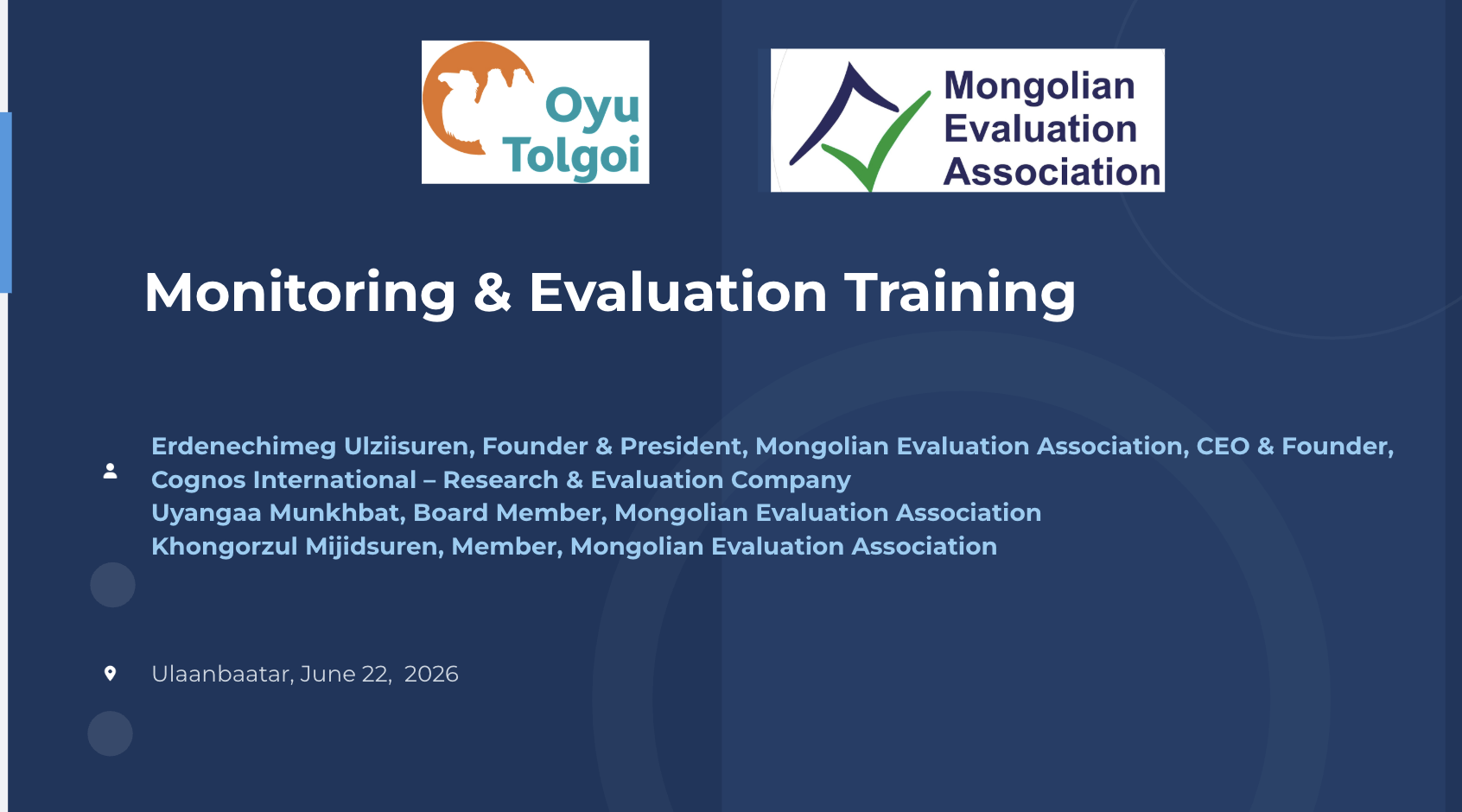 Oyu Tolgoi

Mongolian Evaluation Association

Monitoring & Evaluation Training

Erdenechimeg Ulziisuren, Founder & President, Mongolian Evaluation Association, CEO & Founder, Cognos International – Research & Evaluation Company
Uyangaa Munkhbat, Board Member, Mongolian Evaluation Association
Khongorzul Mijidsuren, Member, Mongolian Evaluation Association

Ulaanbaatar, June 22, 2026